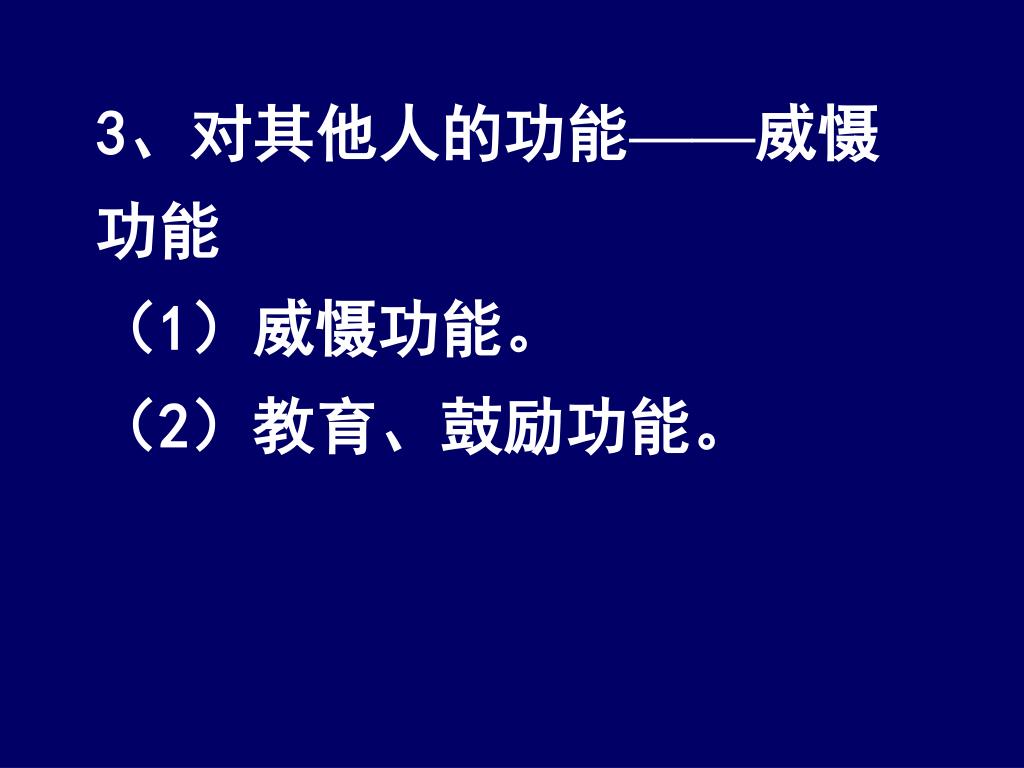 3、对其他人的功能——威慑功能

（1）威慑功能。

（2）教育、鼓励功能。